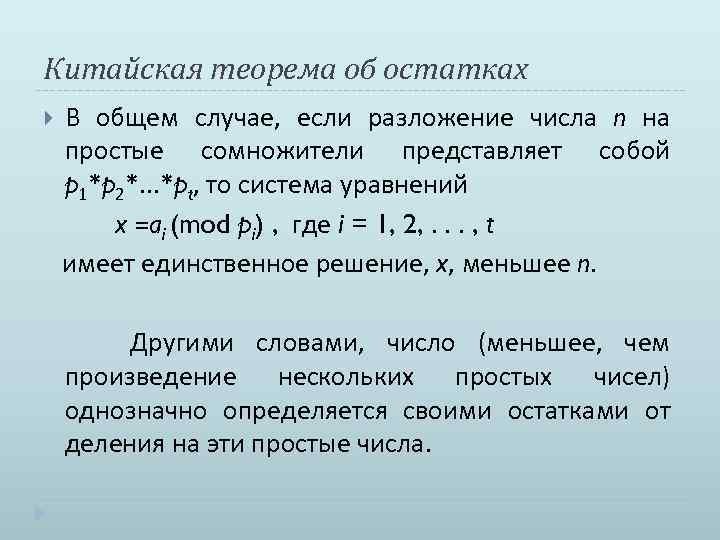 Китайская теорема об остатках

В общем случае, если разложение числа $n$ на простые сомножители представляет собой $p_1*p_2*...*p_t$, то система уравнений

$x = a_i \pmod{p_i}$ , где $i = 1, 2, . . . , t$

имеет единственное решение, $x$, меньшее $n$.

Другими словами, число (меньшее, чем произведение нескольких простых чисел) однозначно определяется своими остатками от деления на эти простые числа.